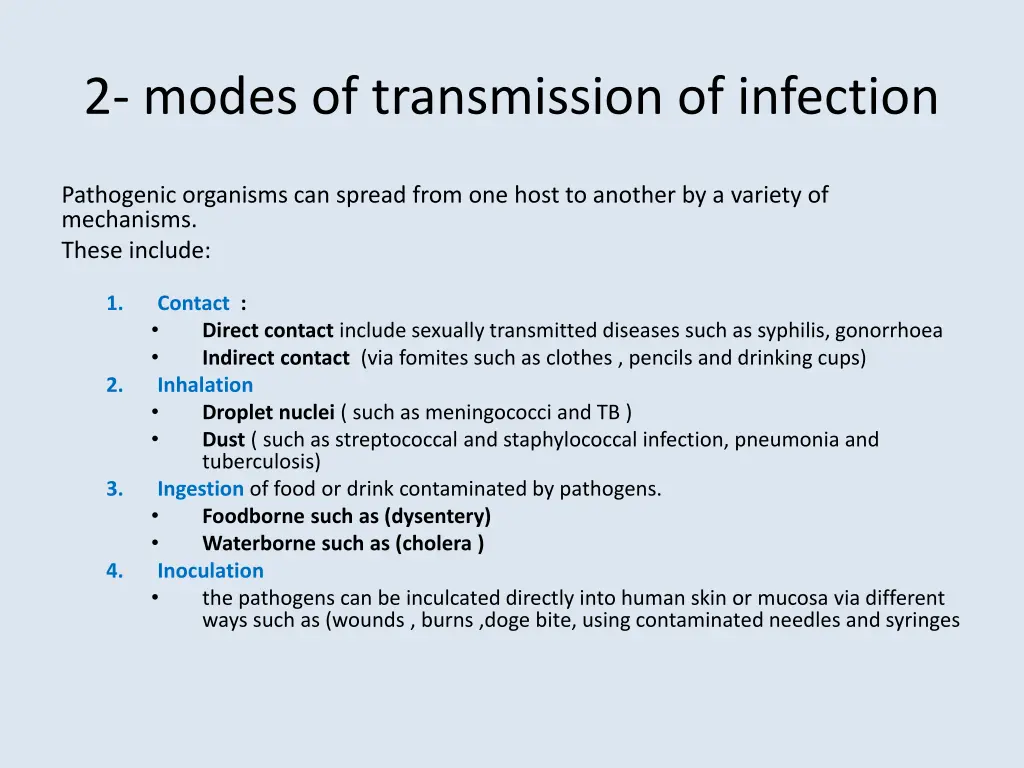 2- modes of transmission of infection

Pathogenic organisms can spread from one host to another by a variety of mechanisms.
These include:

1. Contact :
• Direct contact include sexually transmitted diseases such as syphilis, gonorrhoea
• Indirect contact (via fomites such as clothes , pencils and drinking cups)
2. Inhalation
• Droplet nuclei ( such as meningococci and TB )
• Dust ( such as streptococcal and staphylococcal infection, pneumonia and tuberculosis)
3. Ingestion of food or drink contaminated by pathogens.
• Foodborne such as (dysentery)
• Waterborne such as (cholera )
4. Inoculation
• the pathogens can be inculcated directly into human skin or mucosa via different ways such as (wounds , burns ,doge bite, using contaminated needles and syringes